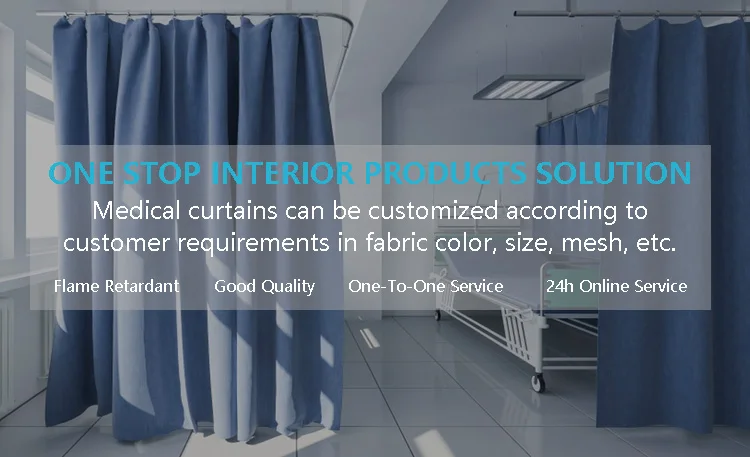 ONE STOP INTERIOR PRODUCTS SOLUTION

Medical curtains can be customized according to customer requirements in fabric color, size, mesh, etc.

Flame Retardant

Good Quality

One-To-One Service

24h Online Service